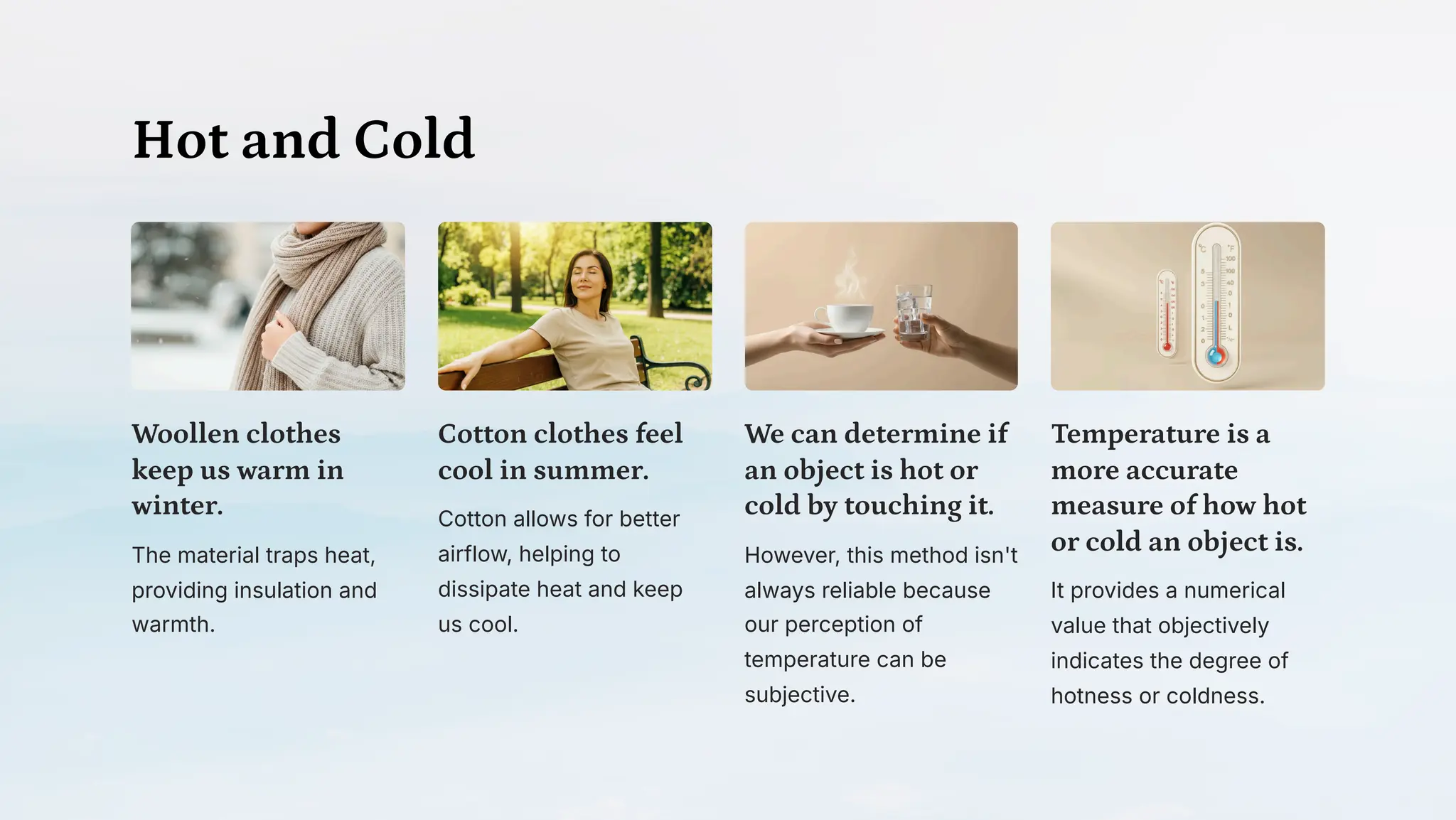 Hot and Cold

Woollen clothes keep us warm in winter.

The material traps heat, providing insulation and warmth.

Cotton clothes feel cool in summer.

Cotton allows for better airflow, helping to dissipate heat and keep us cool.

We can determine if an object is hot or cold by touching it.

However, this method isn't always reliable because our perception of temperature can be subjective.

Temperature is a more accurate measure of how hot or cold an object is.

It provides a numerical value that objectively indicates the degree of hotness or coldness.